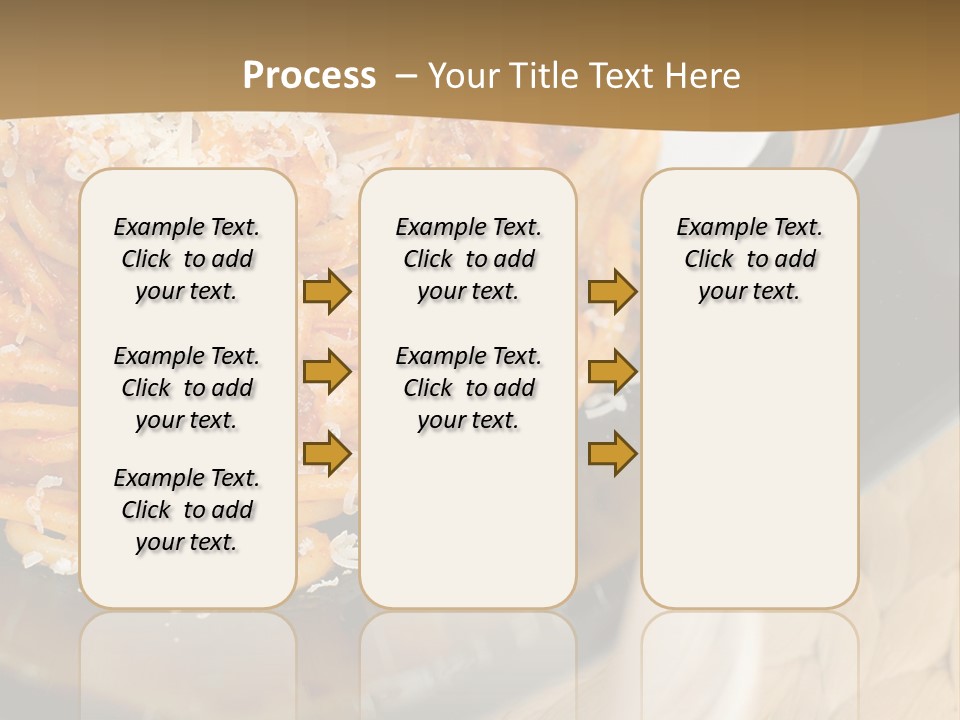 Process – Your Title Text Here

Example Text. Click to add your text.

Example Text. Click to add your text.

Example Text. Click to add your text.

Example Text. Click to add your text.

Example Text. Click to add your text.

Example Text. Click to add your text.